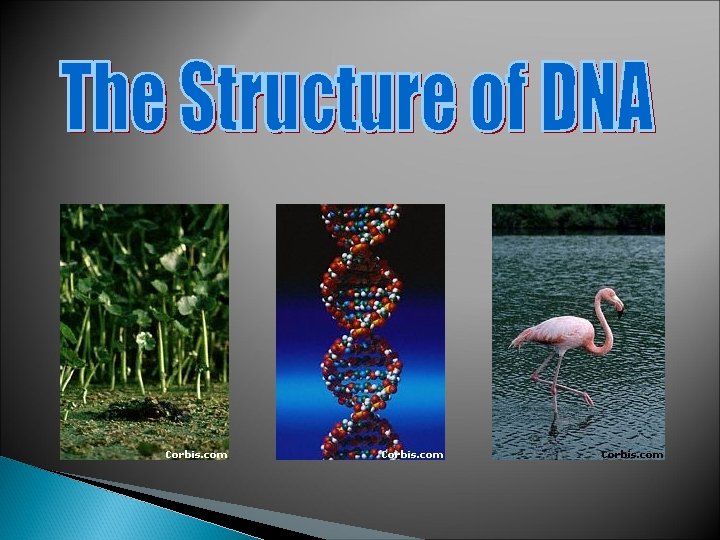 The Structure of DNA

Corbis.com

Corbis.com

Corbis.com